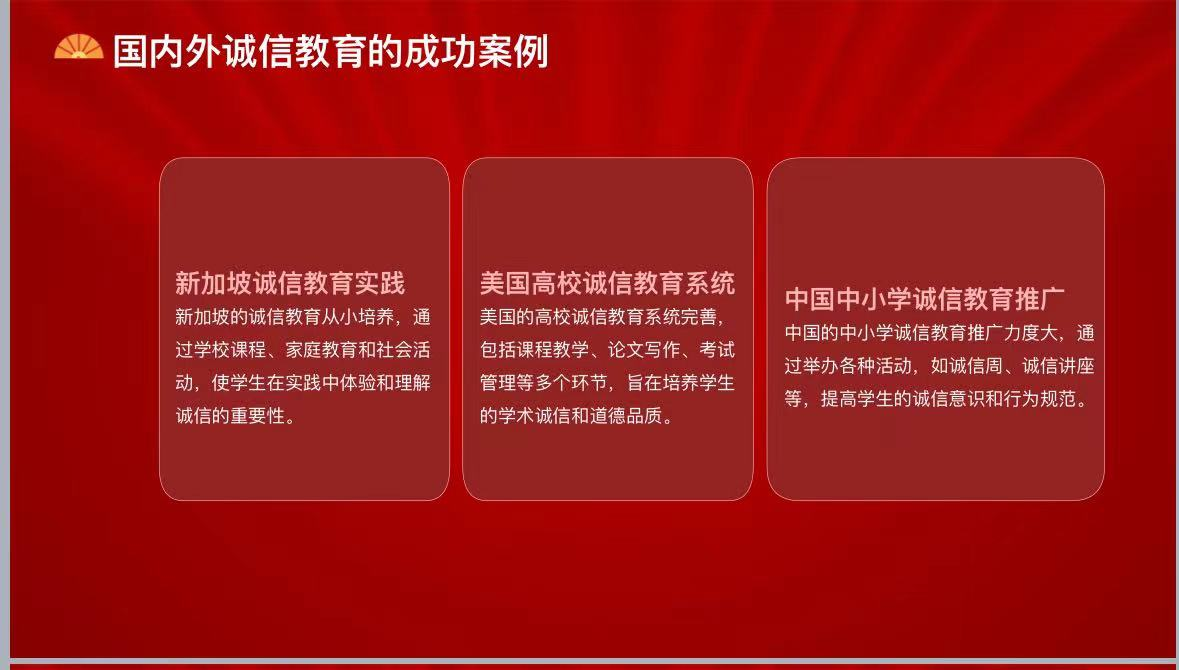 国内外诚信教育的成功案例

新加坡诚信教育实践
新加坡的诚信教育从小培养，通过学校课程、家庭教育和社会活动，使学生在实践中体验和理解诚信的重要性。

美国高校诚信教育系统
美国的高校诚信教育系统完善，包括课程教学、论文写作、考试管理等多个环节，旨在培养学生的学术诚信和道德品质。

中国中小学诚信教育推广
中国的中小学诚信教育推广力度大，通过举办各种活动，如诚信周、诚信讲座等，提高学生的诚信意识和行为规范。